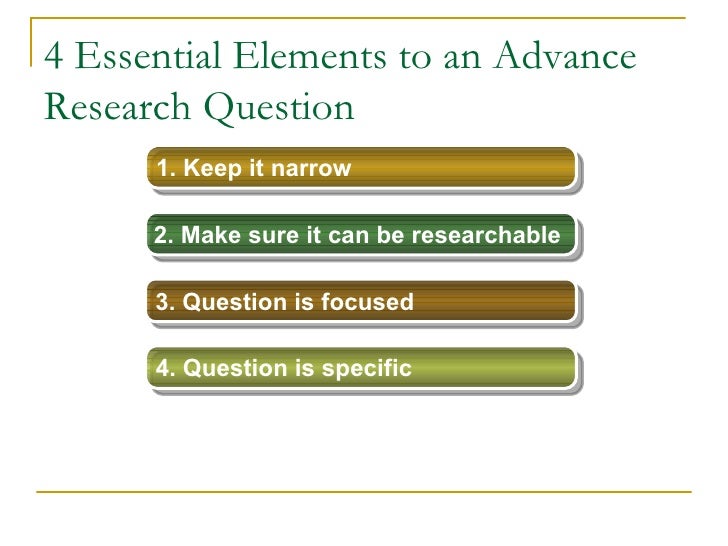 4 Essential Elements to an Advance Research Question

1. Keep it narrow

2. Make sure it can be researchable

3. Question is focused

4. Question is specific